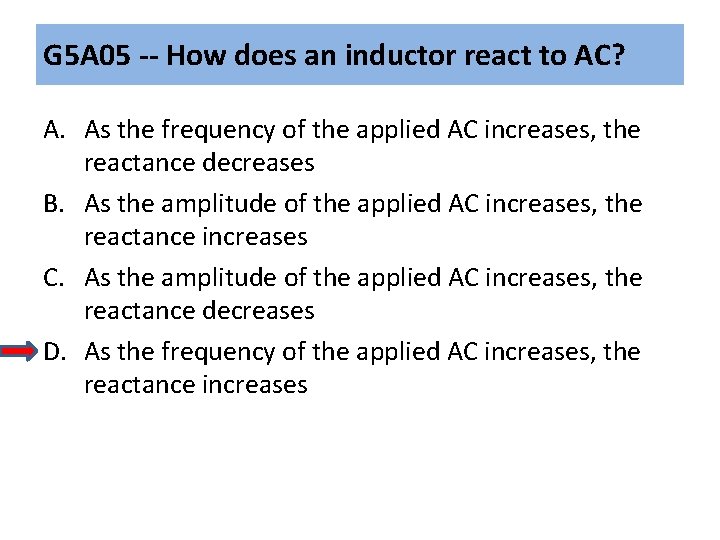 G5A05 -- How does an inductor react to AC?

A. As the frequency of the applied AC increases, the reactance decreases

B. As the amplitude of the applied AC increases, the reactance increases

C. As the amplitude of the applied AC increases, the reactance decreases

D. As the frequency of the applied AC increases, the reactance increases